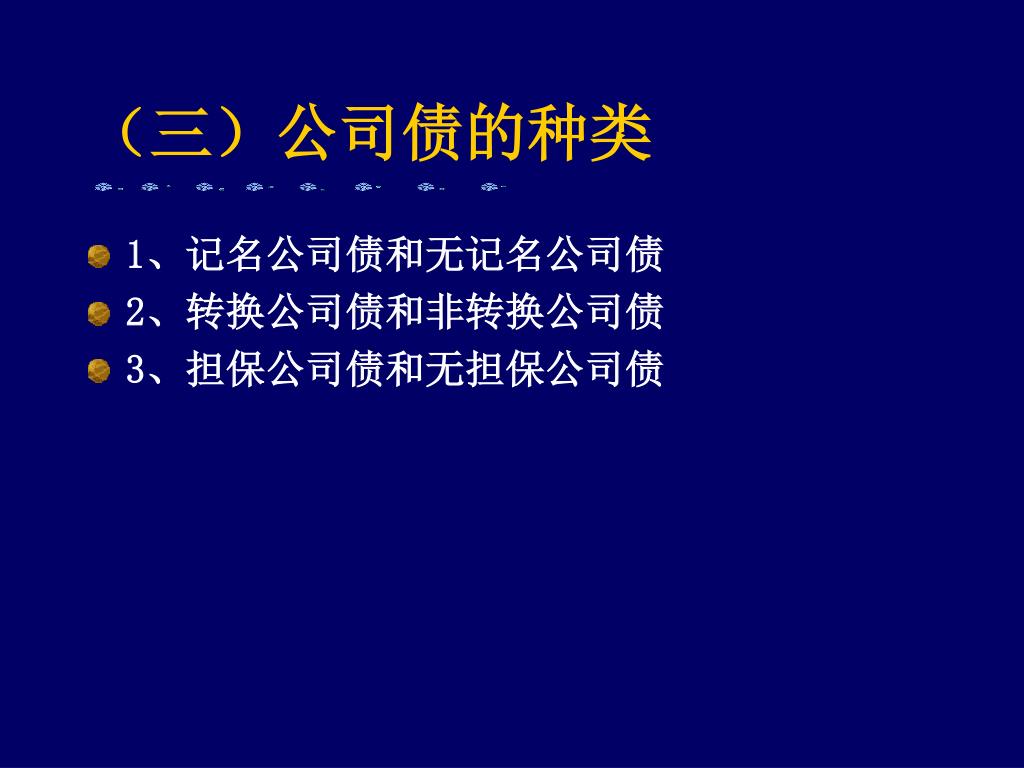 （三）公司债的种类

1、记名公司债和无记名公司债
2、转换公司债和非转换公司债
3、担保公司债和无担保公司债